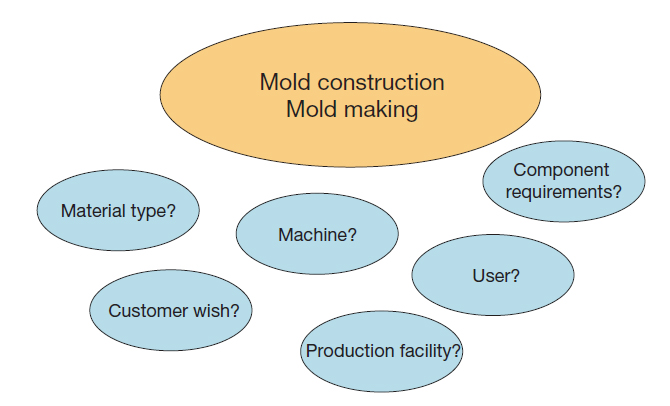 Mold construction
Mold making

Component requirements?

Material type?

Machine?

User?

Customer wish?

Production facility?